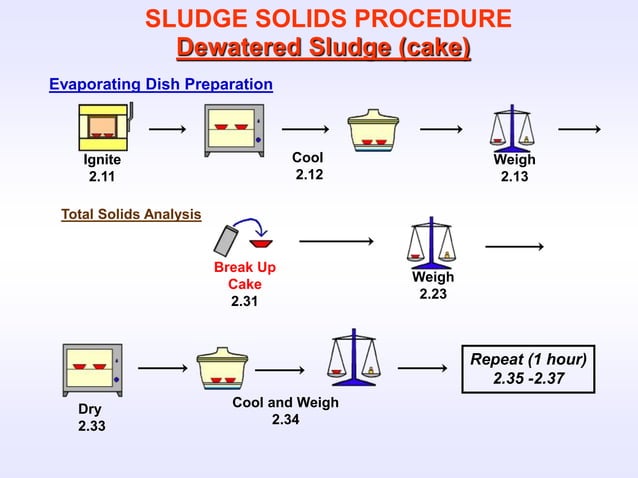 SLUDGE SOLIDS PROCEDURE
Dewatered Sludge (cake)

Evaporating Dish Preparation

Ignite
2.11

Cool
2.12

Weigh
2.13

Total Solids Analysis

Break Up
Cake
2.31

Weigh
2.23

Dry
2.33

Cool and Weigh
2.34

Repeat (1 hour)
2.35 -2.37